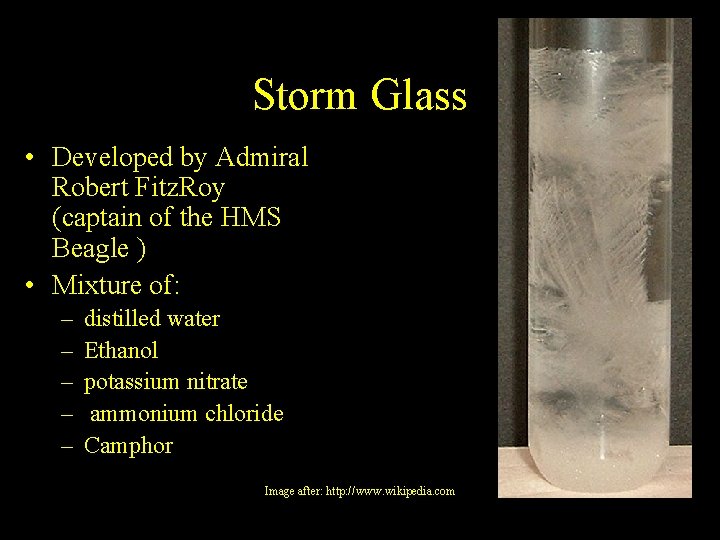 Storm Glass

• Developed by Admiral Robert FitzRoy (captain of the HMS Beagle )
• Mixture of:
– distilled water
– Ethanol
– potassium nitrate
– ammonium chloride
– Camphor

Image after: http://www.wikipedia.com